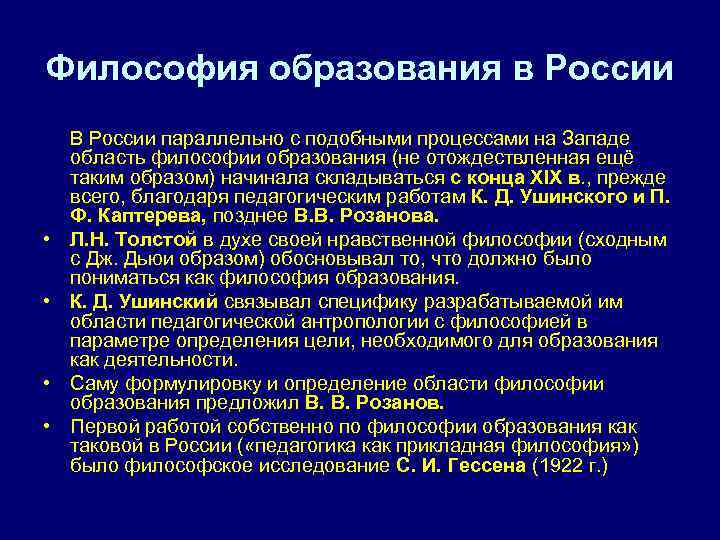 Философия образования в России

В России параллельно с подобными процессами на Западе область философии образования (не отождествленная ещё таким образом) начинала складываться с конца XIX в., прежде всего, благодаря педагогическим работам К. Д. Ушинского и П. Ф. Каптерева, позднее В.В. Розанова.

• Л.Н. Толстой в духе своей нравственной философии (сходным с Дж. Дьюи образом) обосновывал то, что должно было пониматься как философия образования.

• К. Д. Ушинский связывал специфику разрабатываемой им области педагогической антропологии с философией в параметре определения цели, необходимого для образования как деятельности.

• Саму формулировку и определение области философии образования предложил В. В. Розанов.

• Первой работой собственно по философии образования как таковой в России («педагогика как прикладная философия») было философское исследование С. И. Гессена (1922 г.)